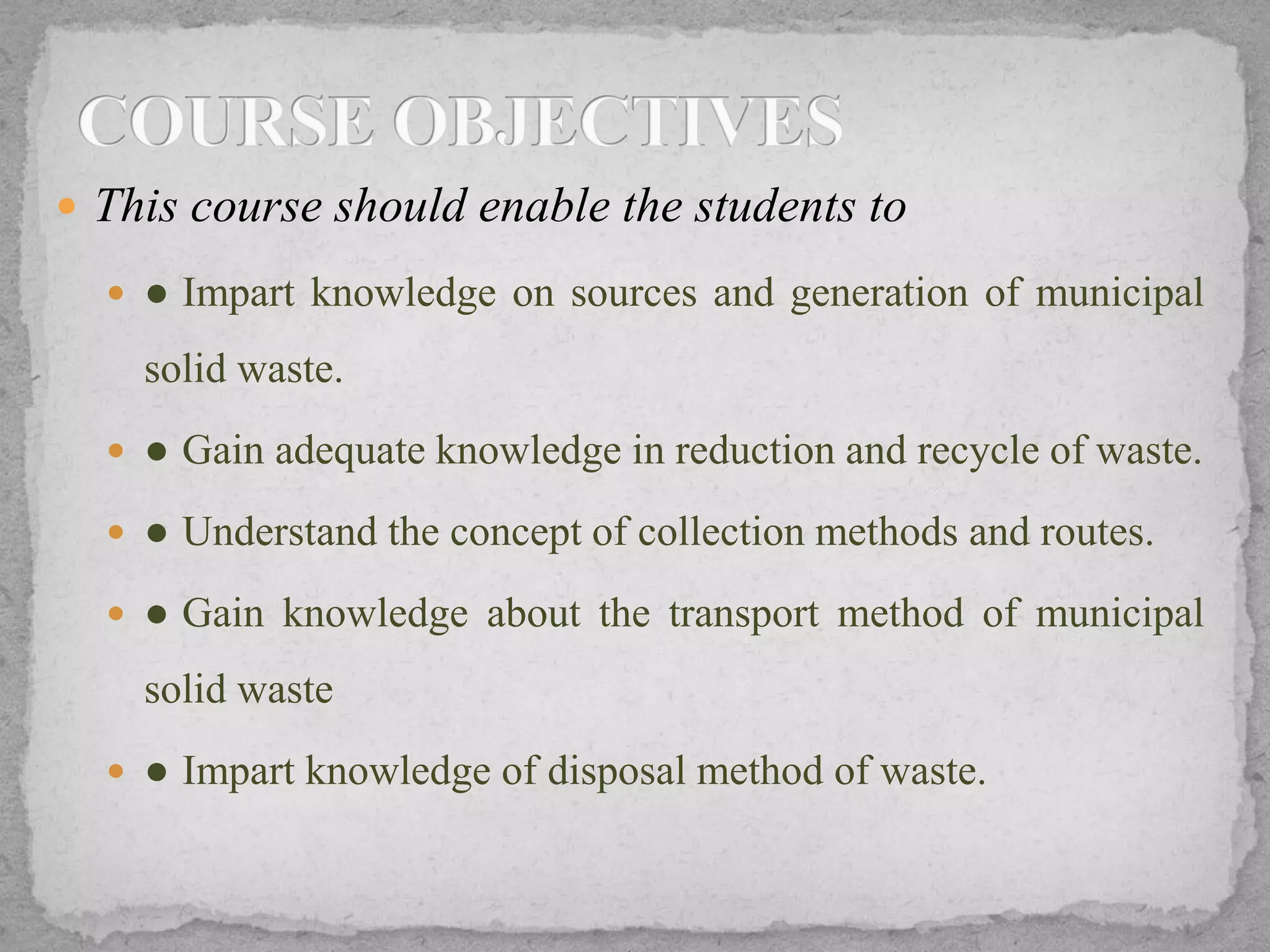 COURSE OBJECTIVES

This course should enable the students to

● Impart knowledge on sources and generation of municipal solid waste.

● Gain adequate knowledge in reduction and recycle of waste.

● Understand the concept of collection methods and routes.

● Gain knowledge about the transport method of municipal solid waste

● Impart knowledge of disposal method of waste.